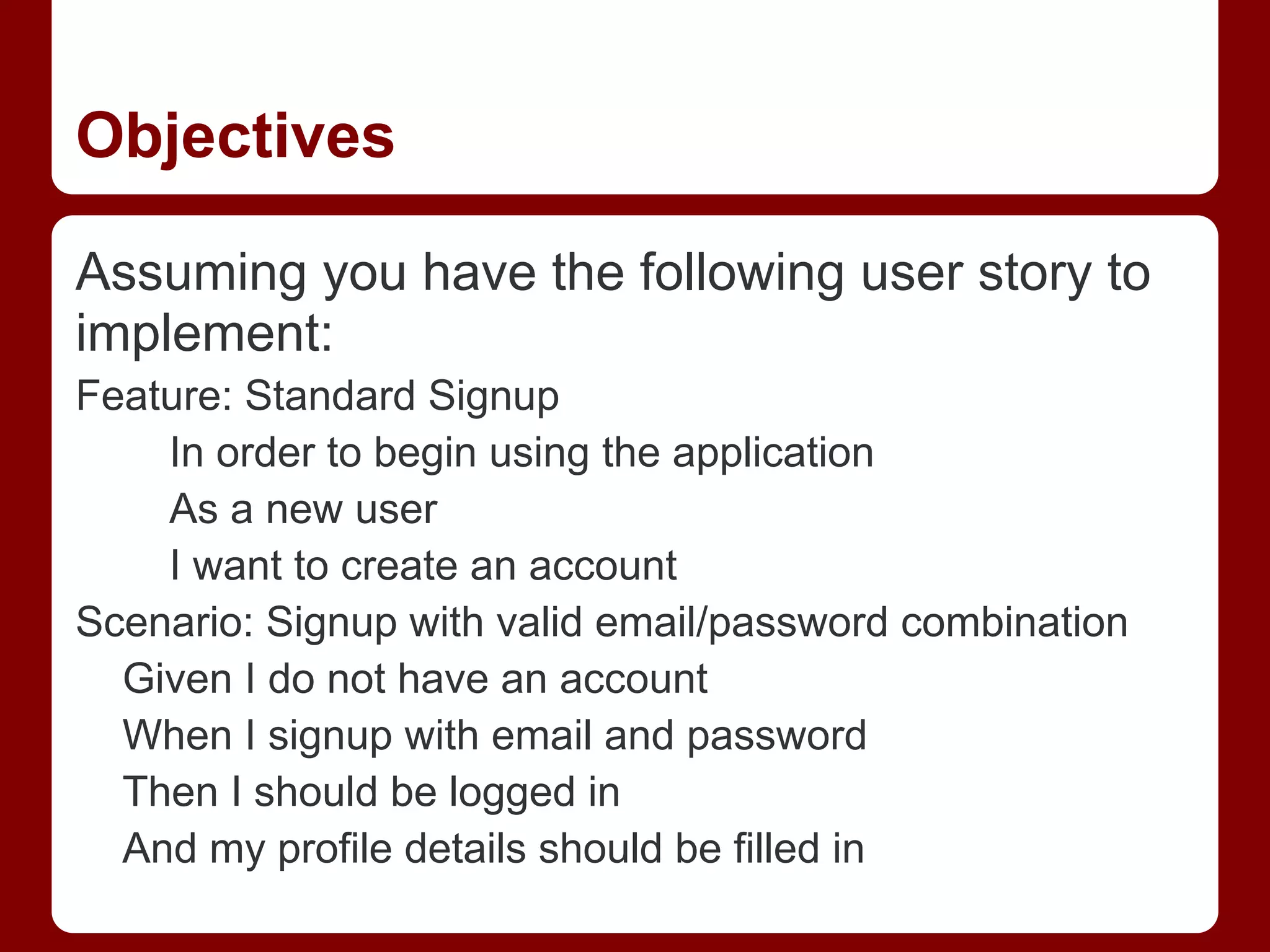 Objectives

Assuming you have the following user story to implement:

Feature: Standard Signup

In order to begin using the application

As a new user

I want to create an account

Scenario: Signup with valid email/password combination

Given I do not have an account

When I signup with email and password

Then I should be logged in

And my profile details should be filled in